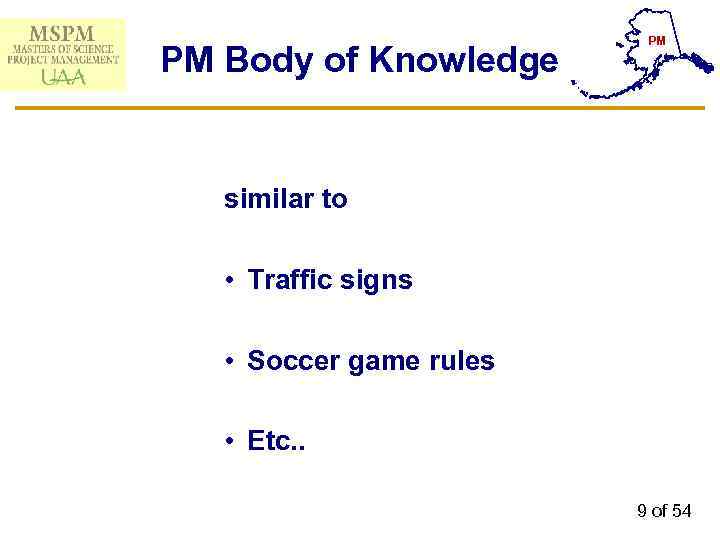 MSPM
MASTERS OF SCIENCE
PROJECT MANAGEMENT
UAA

PM Body of Knowledge

PM

similar to

• Traffic signs

• Soccer game rules

• Etc..

9 of 54